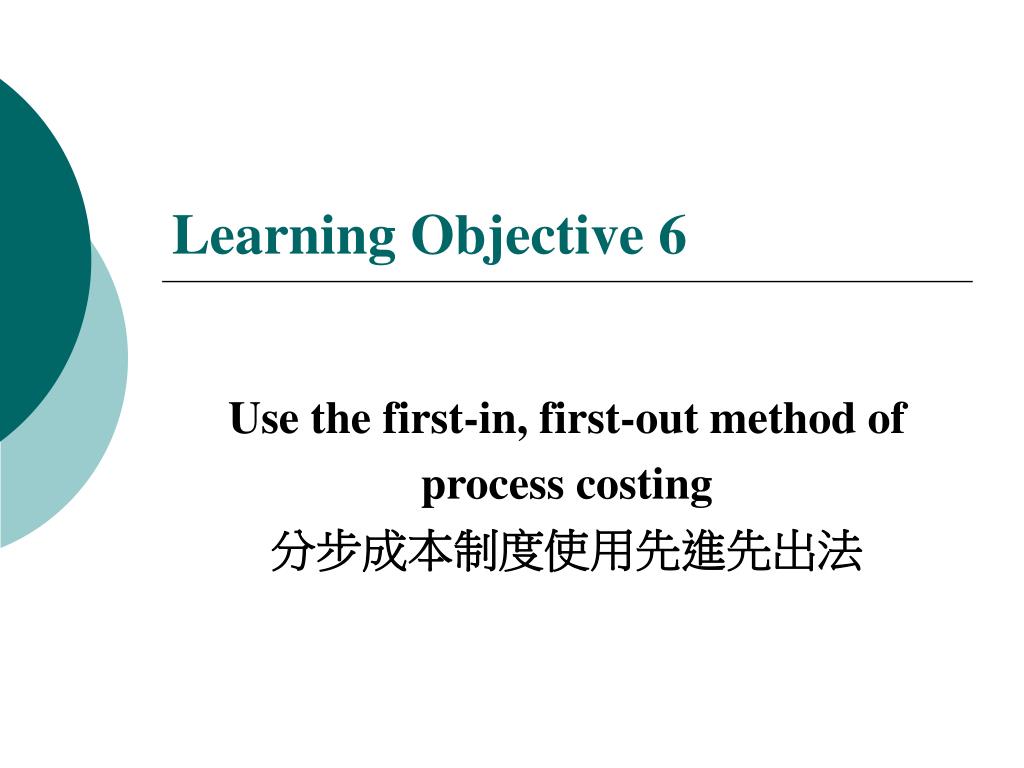 Learning Objective 6

Use the first-in, first-out method of process costing
分步成本制度使用先進先出法